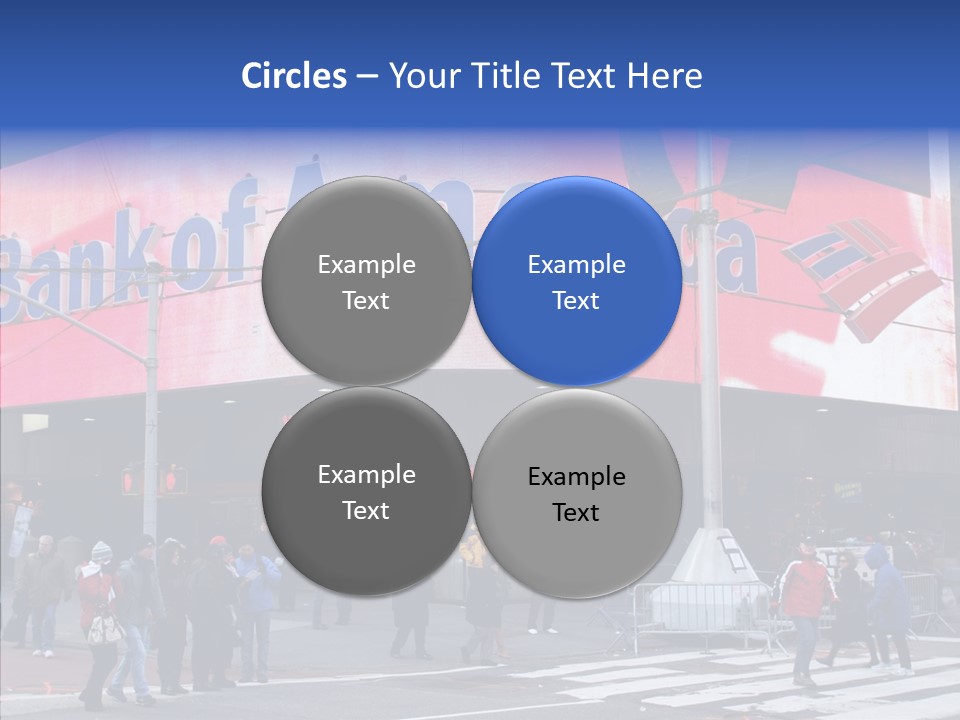 Circles – Your Title Text Here

Bank of America

Example Text

Example Text

Example Text

Example Text